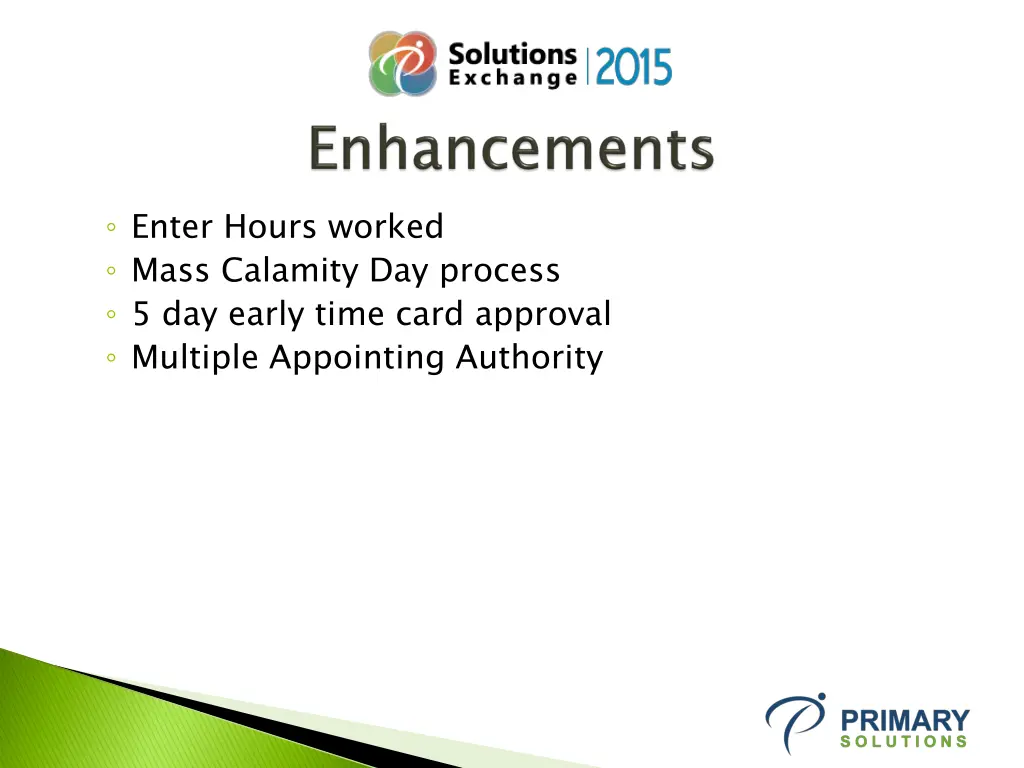 Solutions Exchange | 2015

Enhancements

◦ Enter Hours worked
◦ Mass Calamity Day process
◦ 5 day early time card approval
◦ Multiple Appointing Authority

PRIMARY SOLUTIONS